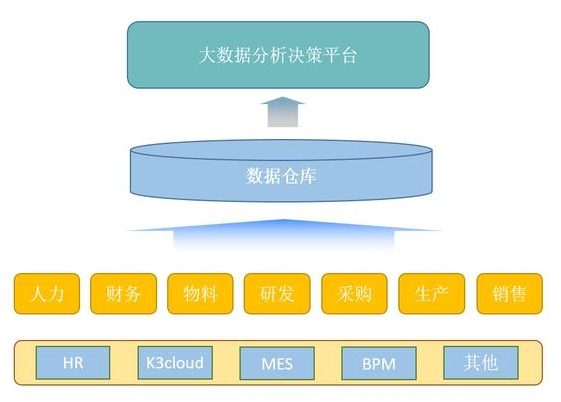 大数据分析决策平台

数据仓库

人力 财务 物料 研发 采购 生产 销售

HR K3cloud MES BPM 其他